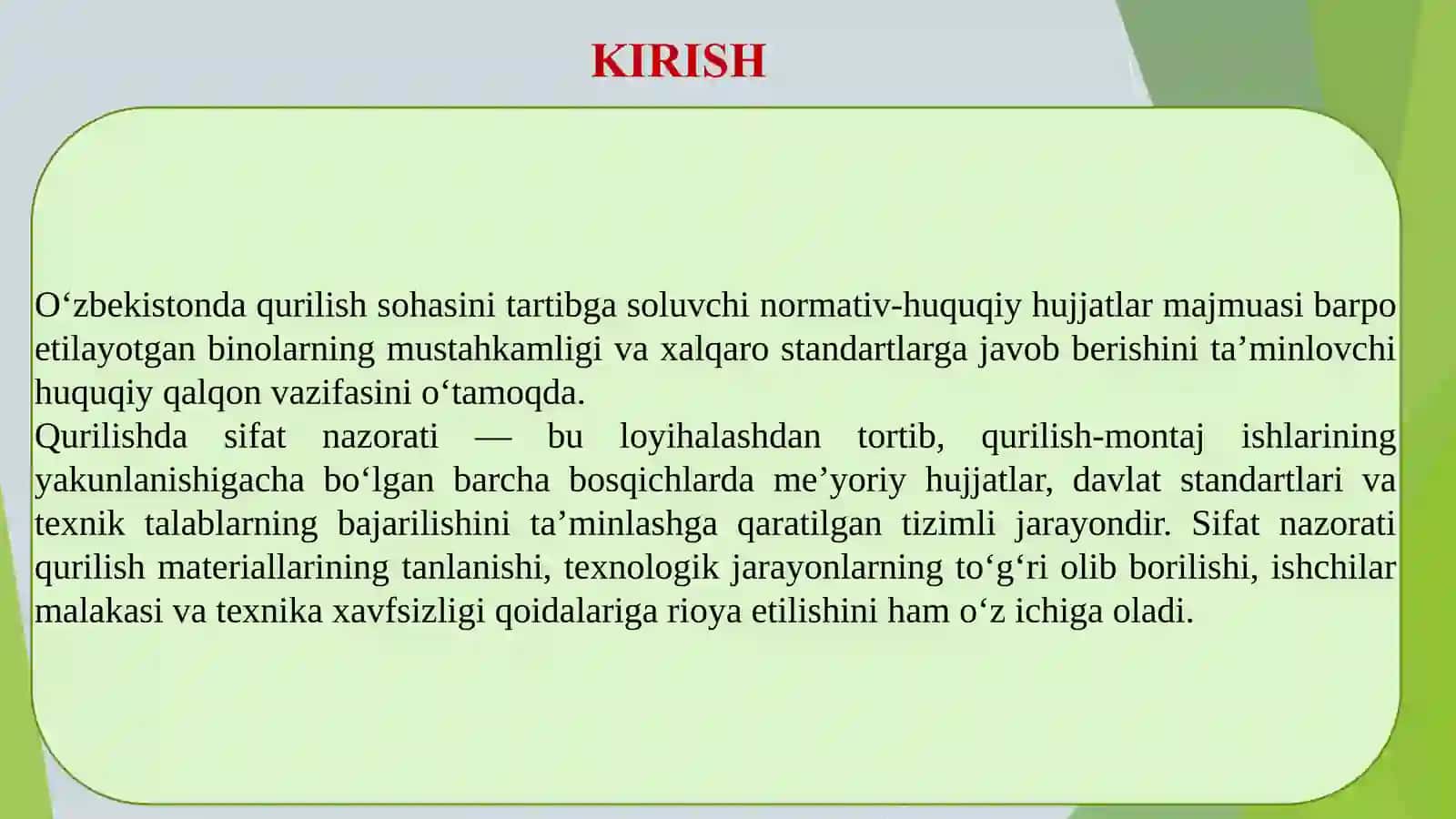 KIRISH

O‘zbekistonda qurilish sohasini tartibga soluvchi normativ-huquqiy hujjatlar majmuasi barpo etilayotgan binolarning mustahkamligi va xalqaro standartlarga javob berishini ta’minlovchi huquqiy qalqon vazifasini o‘tamoqda.
Qurilishda sifat nazorati — bu loyihalashdan tortib, qurilish-montaj ishlarining yakunlanishigacha bo‘lgan barcha bosqichlarda me’yoriy hujjatlar, davlat standartlari va texnik talablarning bajarilishini ta’minlashga qaratilgan tizimli jarayondir. Sifat nazorati qurilish materiallarining tanlanishi, texnologik jarayonlarning to‘g‘ri olib borilishi, ishchilar malakasi va texnika xavfsizligi qoidalariga rioya etilishini ham o‘z ichiga oladi.